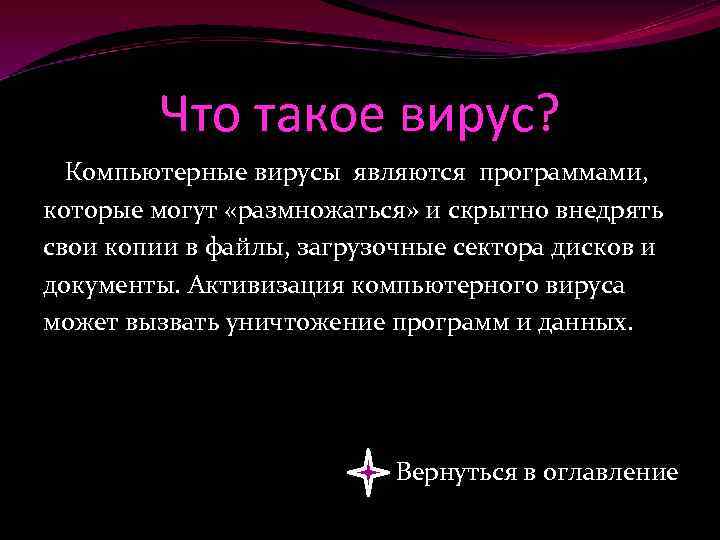 Что такое вирус?

Компьютерные вирусы являются программами, которые могут «размножаться» и скрытно внедрять свои копии в файлы, загрузочные сектора дисков и документы. Активизация компьютерного вируса может вызвать уничтожение программ и данных.

Вернуться в оглавление